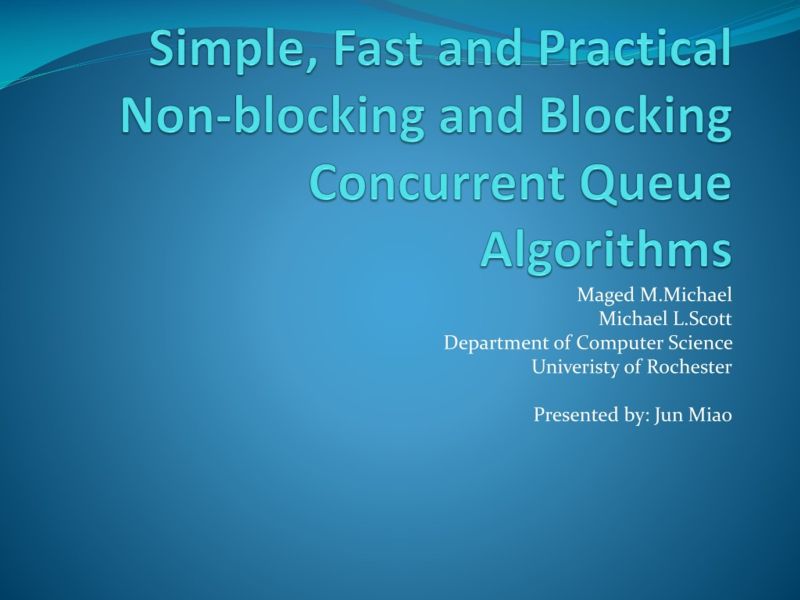 Simple, Fast and Practical Non-blocking and Blocking Concurrent Queue Algorithms

Maged M.Michael
Michael L.Scott
Department of Computer Science
Univeristy of Rochester

Presented by: Jun Miao